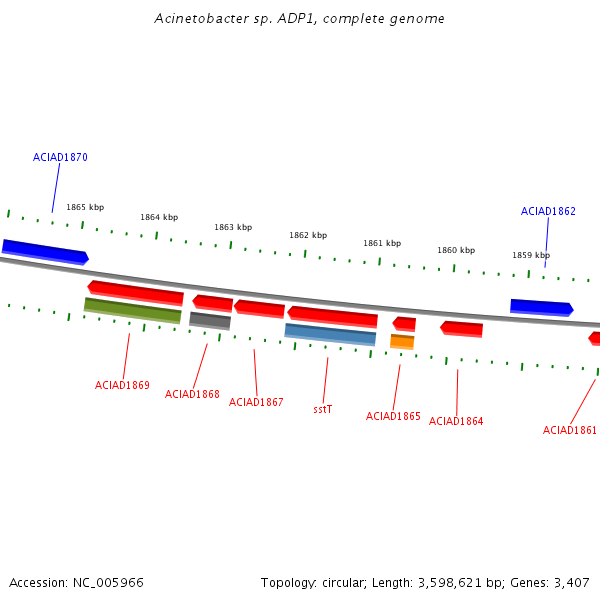 Acinetobacter sp. ADP1, complete genome

ACIAD1870

1865 kbp

1864 kbp

1863 kbp

1862 kbp

1861 kbp

1860 kbp

1859 kbp

ACIAD1862

ACIAD1869

ACIAD1868

ACIAD1867

sstT

ACIAD1865

ACIAD1864

ACIAD1861

Accession: NC_005966

Topology: circular; Length: 3,598,621 bp; Genes: 3,407